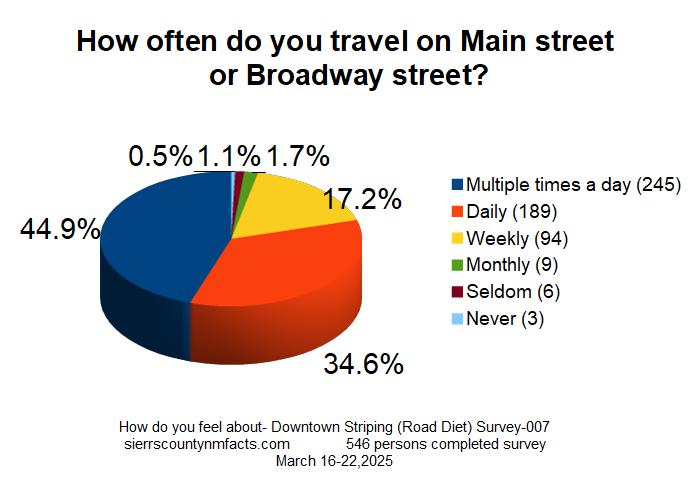 How often do you travel on Main street or Broadway street?

0.5% 1.1% 1.7%

17.2%

44.9%

34.6%

Multiple times a day (245)
Daily (189)
Weekly (94)
Monthly (9)
Seldom (6)
Never (3)

How do you feel about- Downtown Striping (Road Diet) Survey-007
sierrscountynmfacts.com 546 persons completed survey
March 16-22,2025